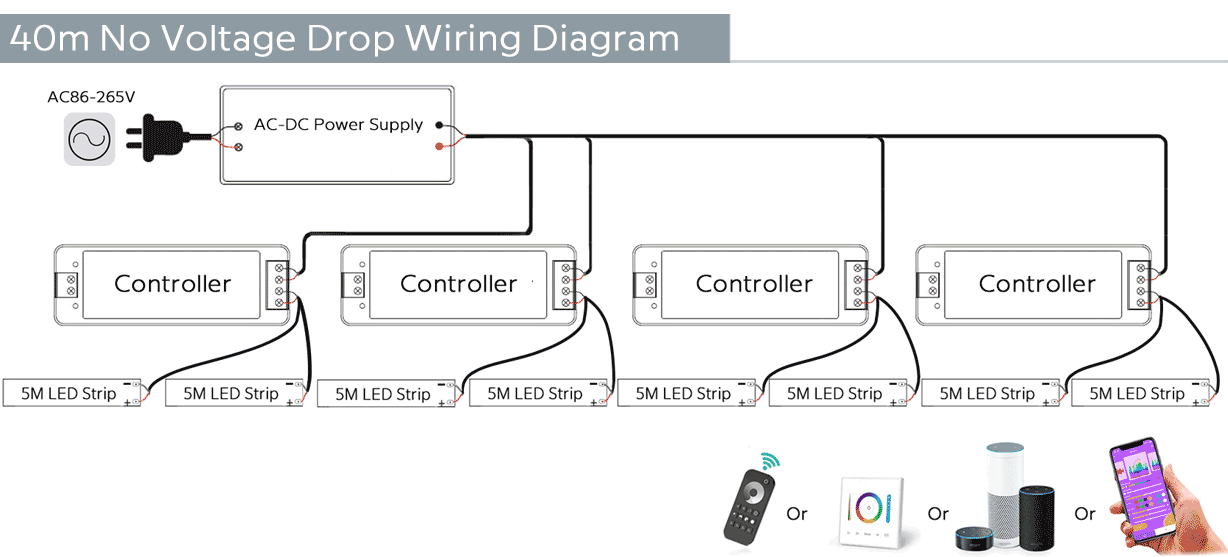 40m No Voltage Drop Wiring Diagram

AC86-265V

AC-DC Power Supply

Controller

Controller

Controller

Controller

5M LED Strip

5M LED Strip

5M LED Strip

5M LED Strip

5M LED Strip

5M LED Strip

5M LED Strip

5M LED Strip

Or

Or

Or